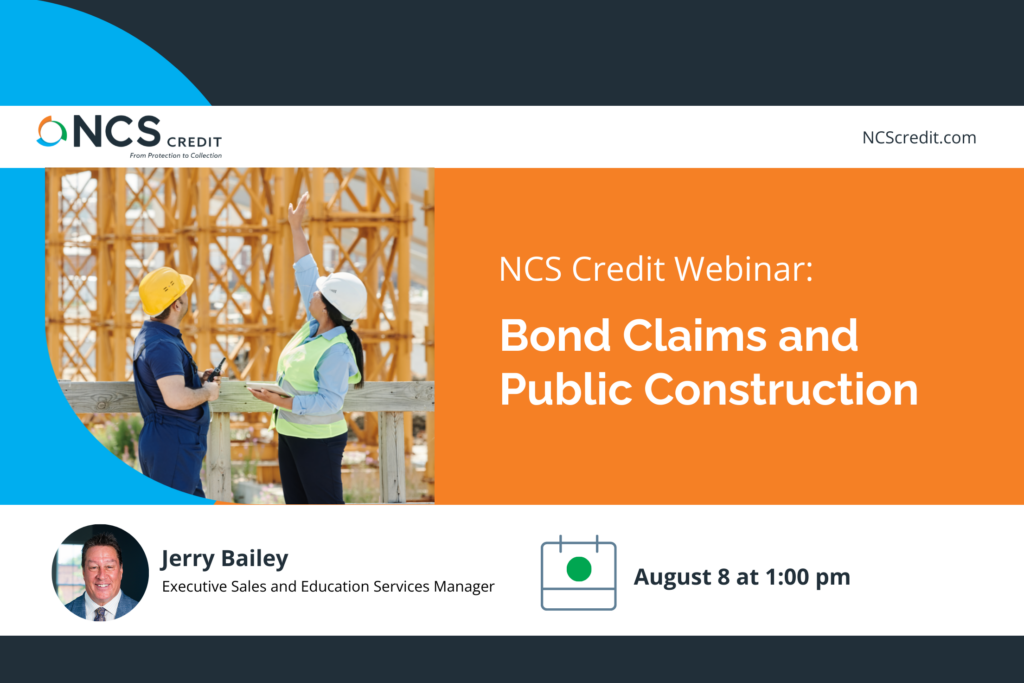 NCS CREDIT
From Protection to Collection

NCScredit.com

NCS Credit Webinar:

Bond Claims and Public Construction

Jerry Bailey
Executive Sales and Education Services Manager

August 8 at 1:00 pm